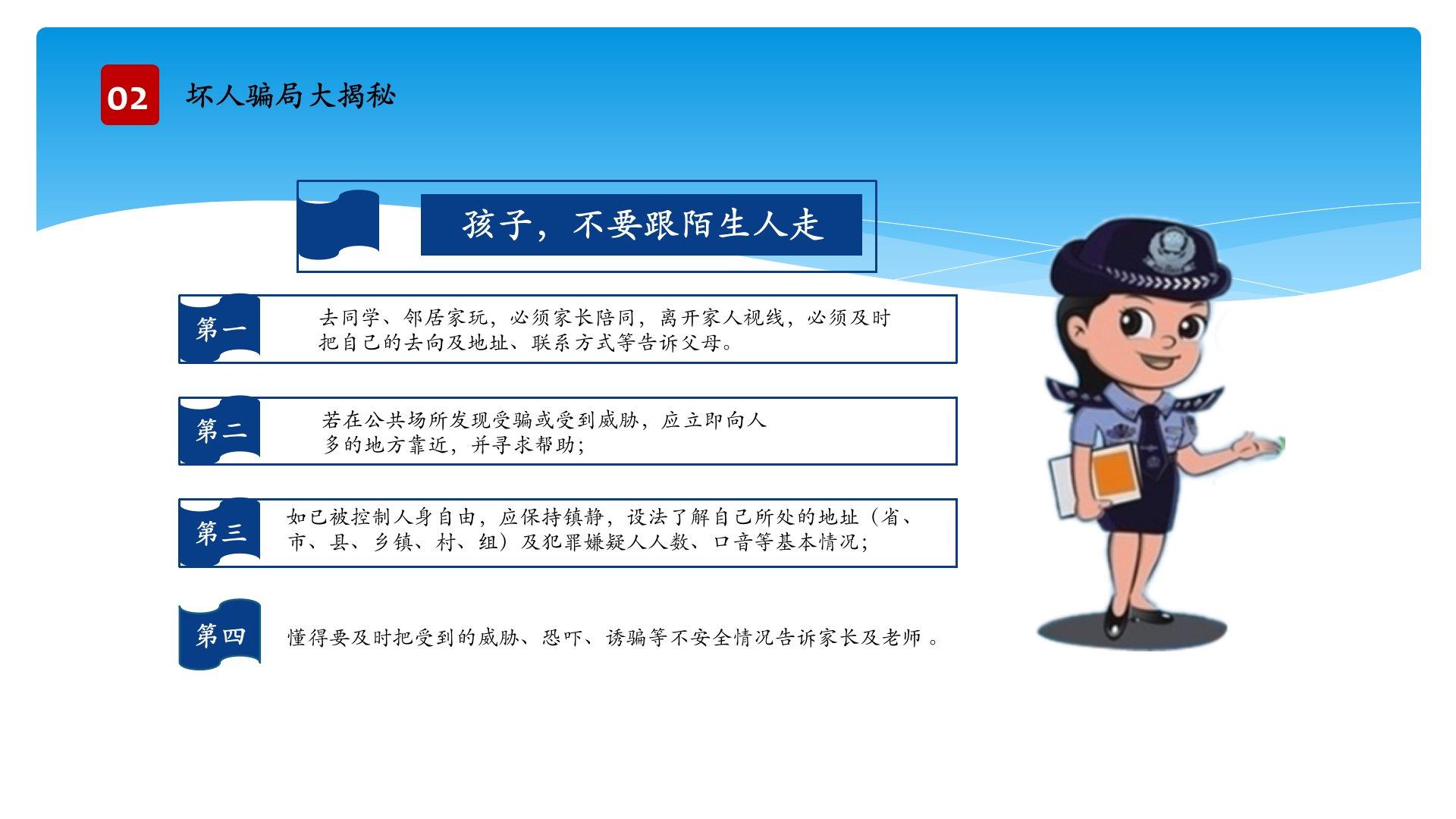 02 坏人骗局大揭秘

孩子，不要跟陌生人走

第一 去同学、邻居家玩，必须家长陪同，离开家人视线，必须及时把自己的去向及地址、联系方式等告诉父母。

第二 若在公共场所发现受骗或受到威胁，应立即向人多的地方靠近，并寻求帮助；

第三 如已被控制人身自由，应保持镇静，设法了解自己所处的地址（省、市、县、乡镇、村、组）及犯罪嫌疑人人数、口音等基本情况；

第四 懂得要及时把受到的威胁、恐吓、诱骗等不安全情况告诉家长及老师 。